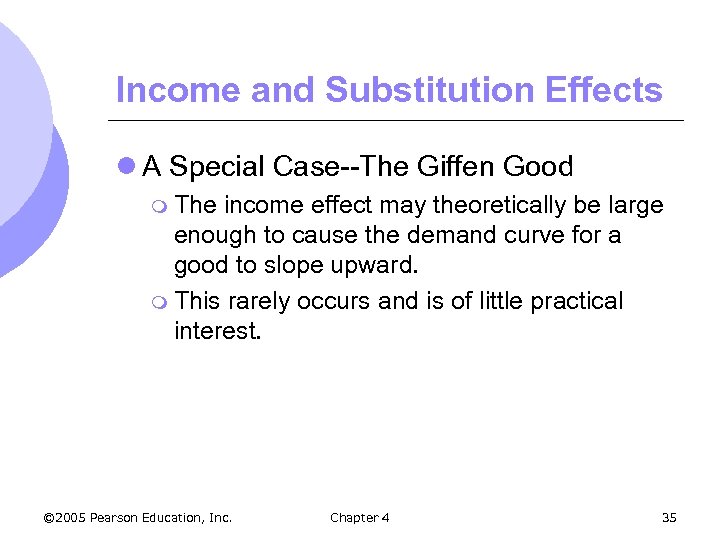 Income and Substitution Effects

A Special Case--The Giffen Good

The income effect may theoretically be large enough to cause the demand curve for a good to slope upward.

This rarely occurs and is of little practical interest.

©2005 Pearson Education, Inc. Chapter 4 35